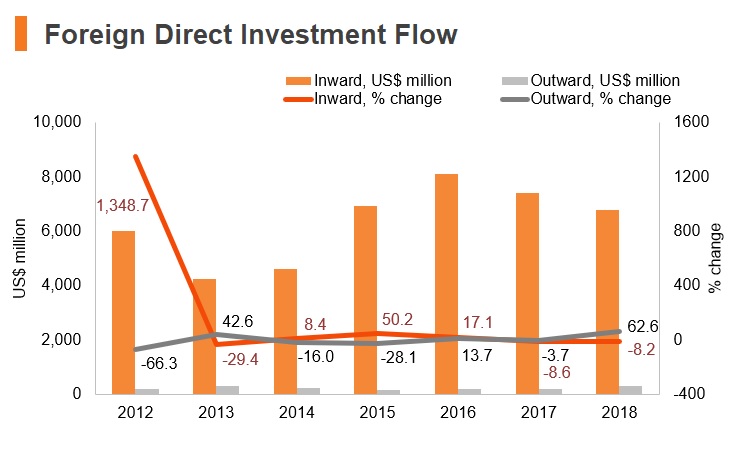 Foreign Direct Investment Flow

Inward, US$ million
Outward, US$ million
Inward, % change
Outward, % change

US$ million
10,000
8,000
6,000
4,000
2,000
0

% change
1600
1200
800
400
0
-400

1,348.7
-66.3
42.6
-29.4
8.4
-16.0
50.2
-28.1
17.1
13.7
-3.7
-8.6
62.6
-8.2

2012
2013
2014
2015
2016
2017
2018